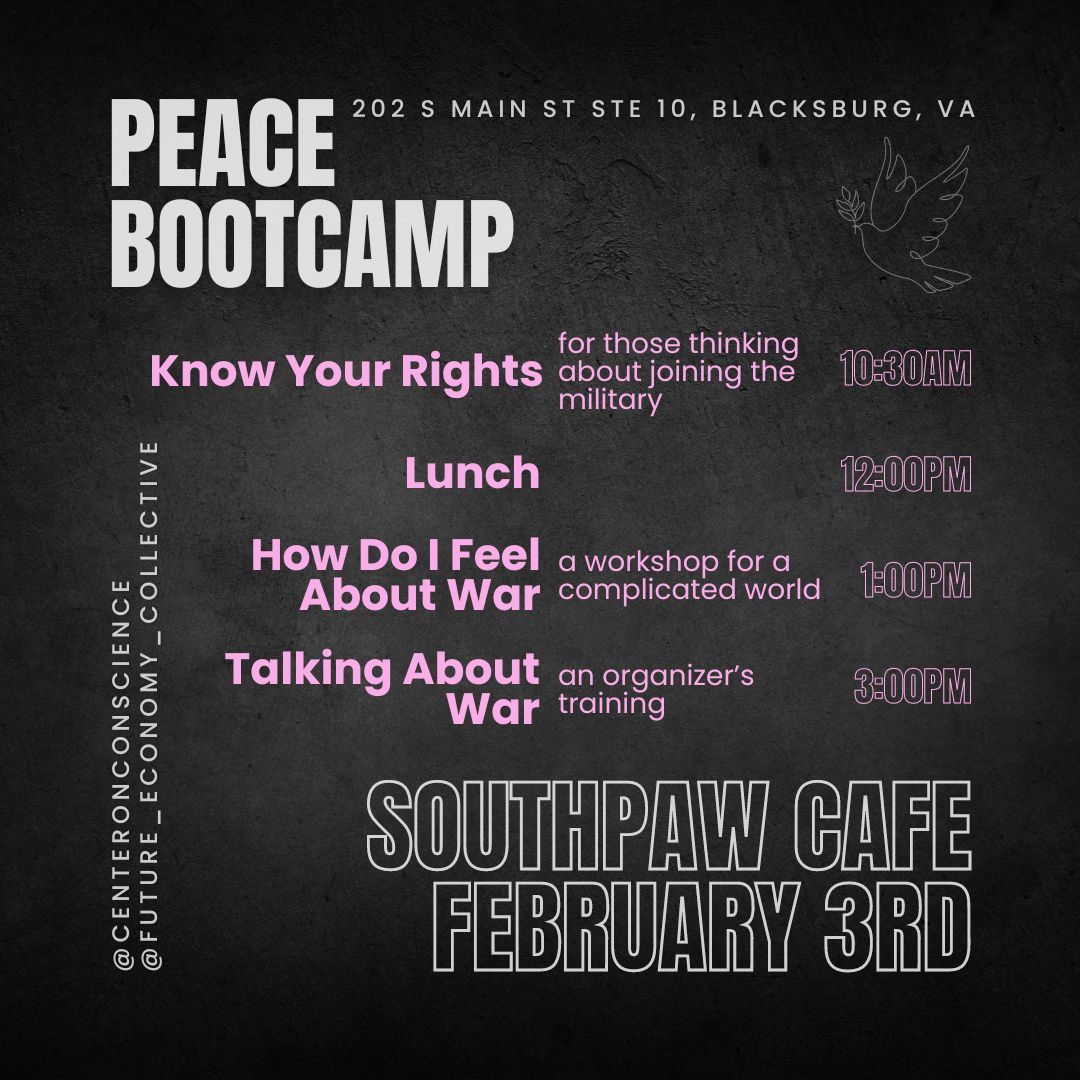 PEACE BOOTCAMP

202 S MAIN ST STE 10, BLACKSBURG, VA

Know Your Rights
for those thinking about joining the military
10:30AM

Lunch
12:00PM

How Do I Feel About War
a workshop for a complicated world
1:00PM

Talking About War
an organizer's training
3:00PM

SOUTHPAW CAFE
FEBRUARY 3RD

@CENTERONCONSCIENCE
@FUTURE_ECONOMY_COLLECTIVE